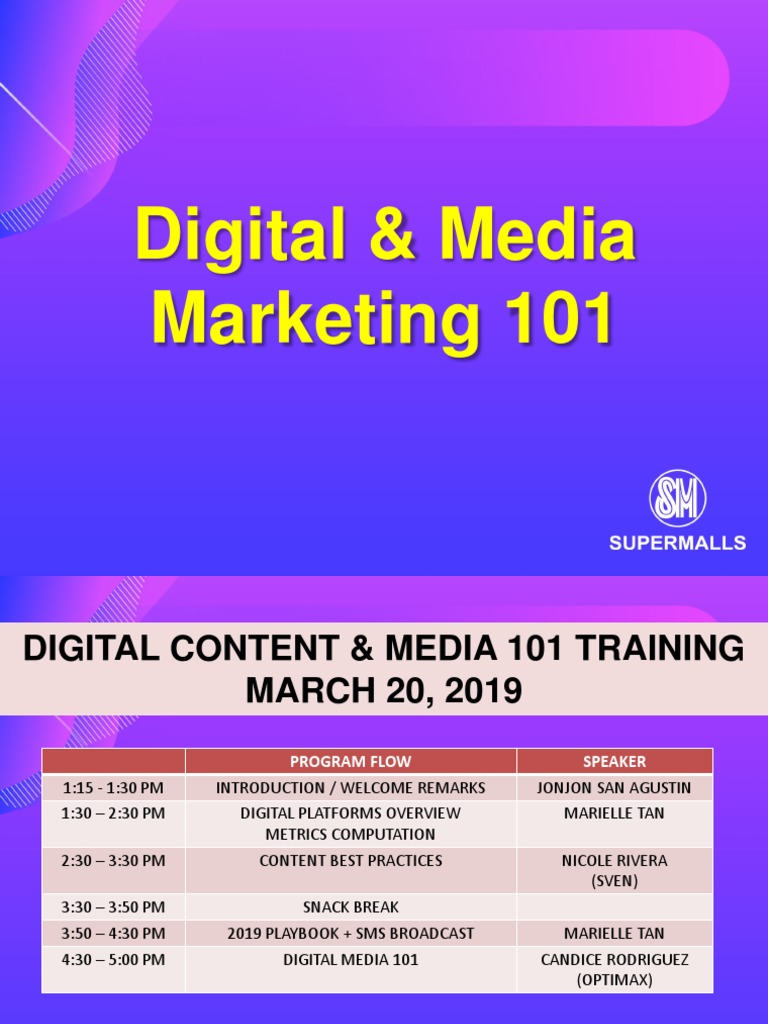 Digital & Media Marketing 101

SM
SUPERMALLS

DIGITAL CONTENT & MEDIA 101 TRAINING
MARCH 20, 2019

| | PROGRAM FLOW | SPEAKER |
|---|---|---|
| 1:15 - 1:30 PM | INTRODUCTION / WELCOME REMARKS | JONJON SAN AGUSTIN |
| 1:30 – 2:30 PM | DIGITAL PLATFORMS OVERVIEW METRICS COMPUTATION | MARIELLE TAN |
| 2:30 – 3:30 PM | CONTENT BEST PRACTICES | NICOLE RIVERA (SVEN) |
| 3:30 – 3:50 PM | SNACK BREAK | |
| 3:50 – 4:30 PM | 2019 PLAYBOOK + SMS BROADCAST | MARIELLE TAN |
| 4:30 – 5:00 PM | DIGITAL MEDIA 101 | CANDICE RODRIGUEZ (OPTIMAX) |